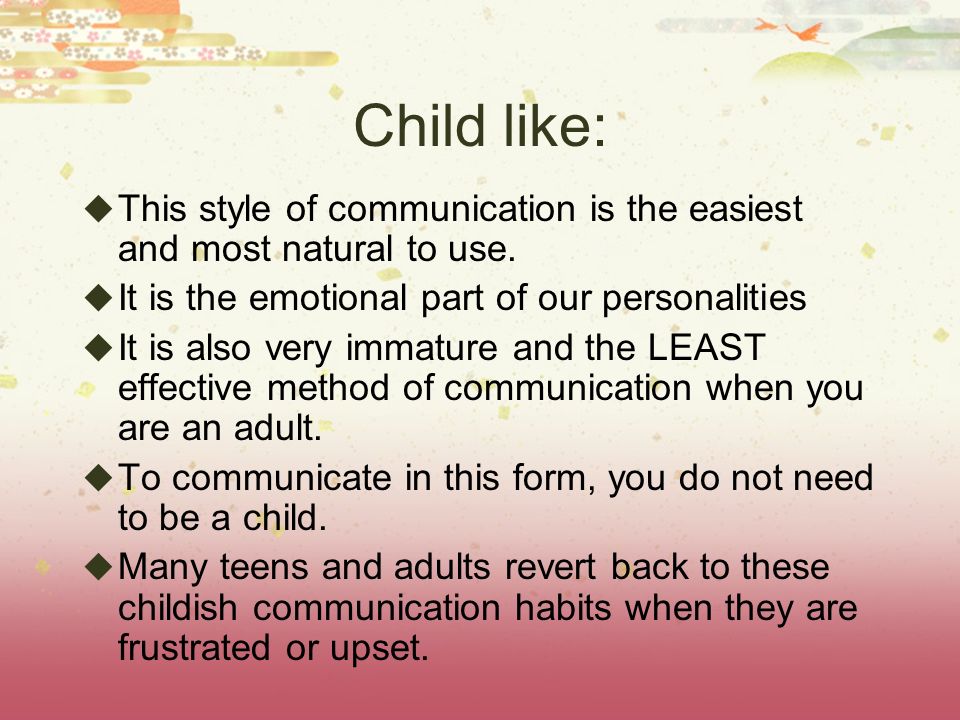 Child like:

◆ This style of communication is the easiest and most natural to use.

◆ It is the emotional part of our personalities

◆ It is also very immature and the LEAST effective method of communication when you are an adult.

◆ To communicate in this form, you do not need to be a child.

◆ Many teens and adults revert back to these childish communication habits when they are frustrated or upset.